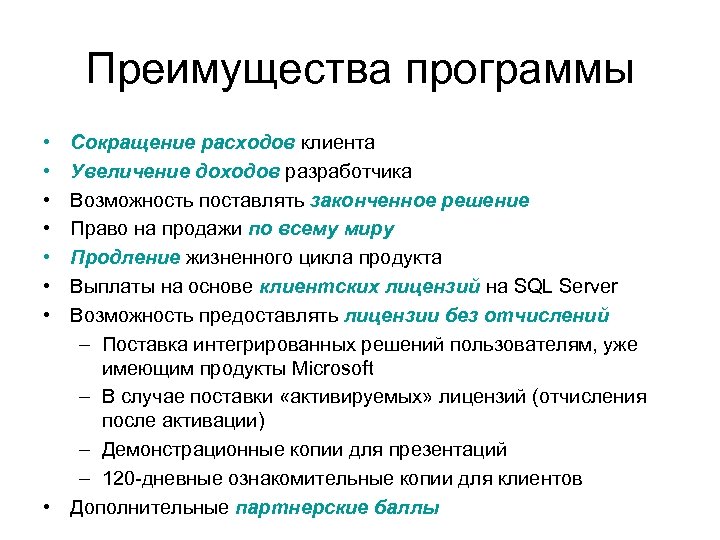 Преимущества программы

• Сокращение расходов клиента
• Увеличение доходов разработчика
• Возможность поставлять законченное решение
• Право на продажи по всему миру
• Продление жизненного цикла продукта
• Выплаты на основе клиентских лицензий на SQL Server
• Возможность предоставлять лицензии без отчислений
  – Поставка интегрированных решений пользователям, уже имеющим продукты Microsoft
  – В случае поставки «активируемых» лицензий (отчисления после активации)
  – Демонстрационные копии для презентаций
  – 120-дневные ознакомительные копии для клиентов
• Дополнительные партнерские баллы